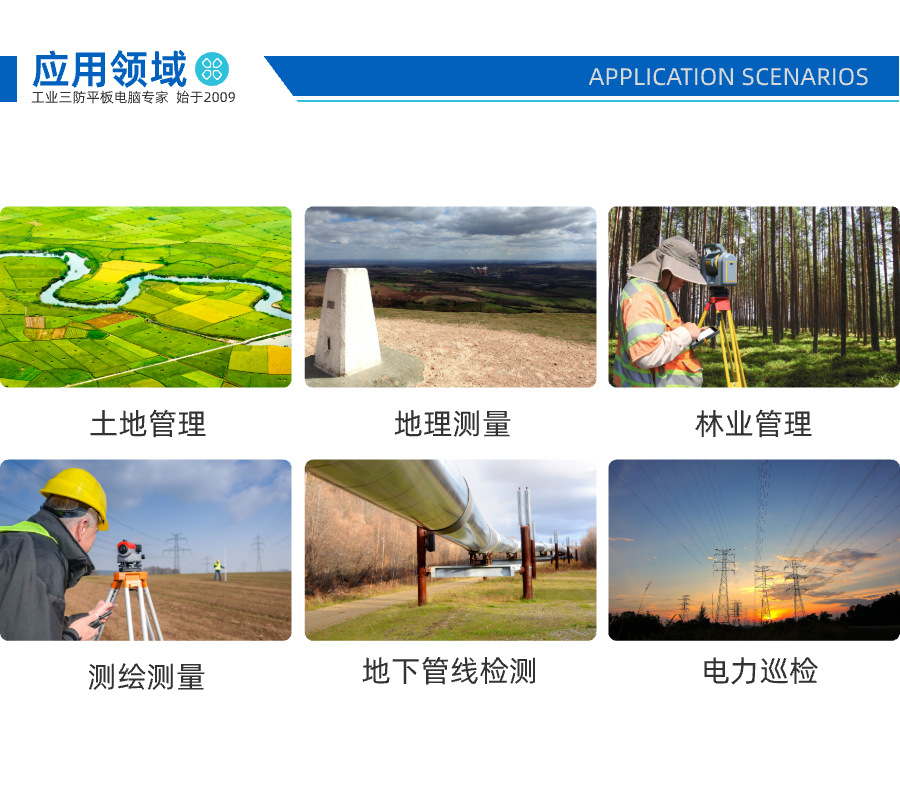 应用领域
工业三防平板电脑专家 始于2009
APPLICATION SCENARIOS

土地管理
地理测量
林业管理

测绘测量
地下管线检测
电力巡检